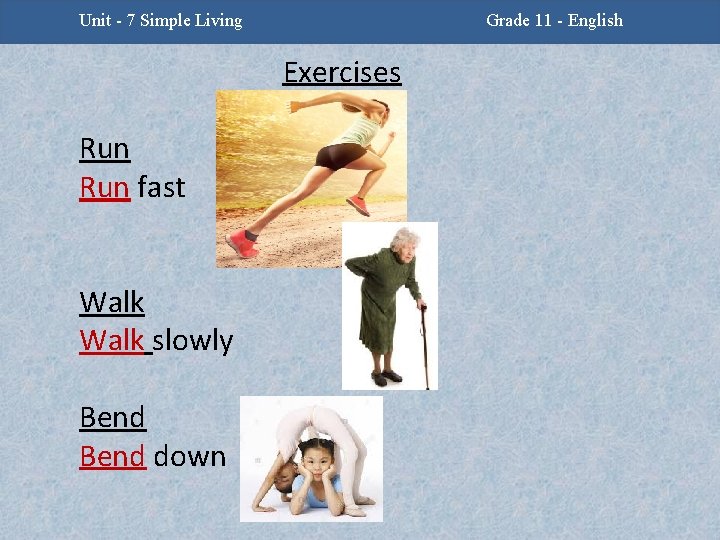 Unit - 7 Simple Living

Grade 11 - English

Exercises

Run
Run fast

Walk
Walk slowly

Bend
Bend down